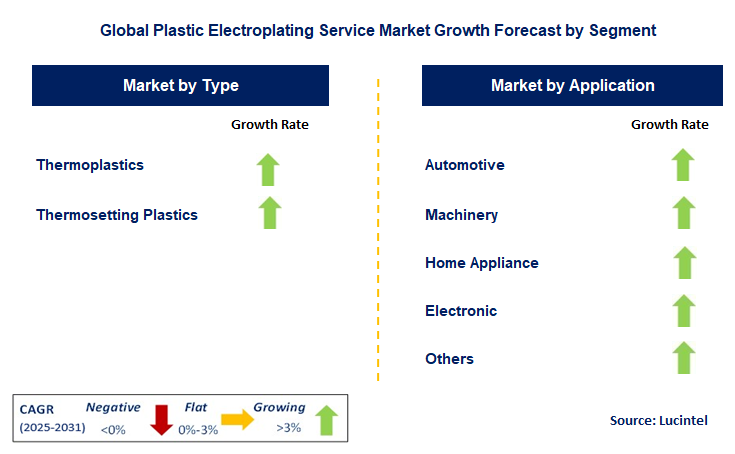 Global Plastic Electroplating Service Market Growth Forecast by Segment

Market by Type

Growth Rate

Thermoplastics

Thermosetting Plastics

Market by Application

Growth Rate

Automotive

Machinery

Home Appliance

Electronic

Others

CAGR (2025-2031)

Negative <0%

Flat 0%-3%

Growing >3%

Source: Lucintel